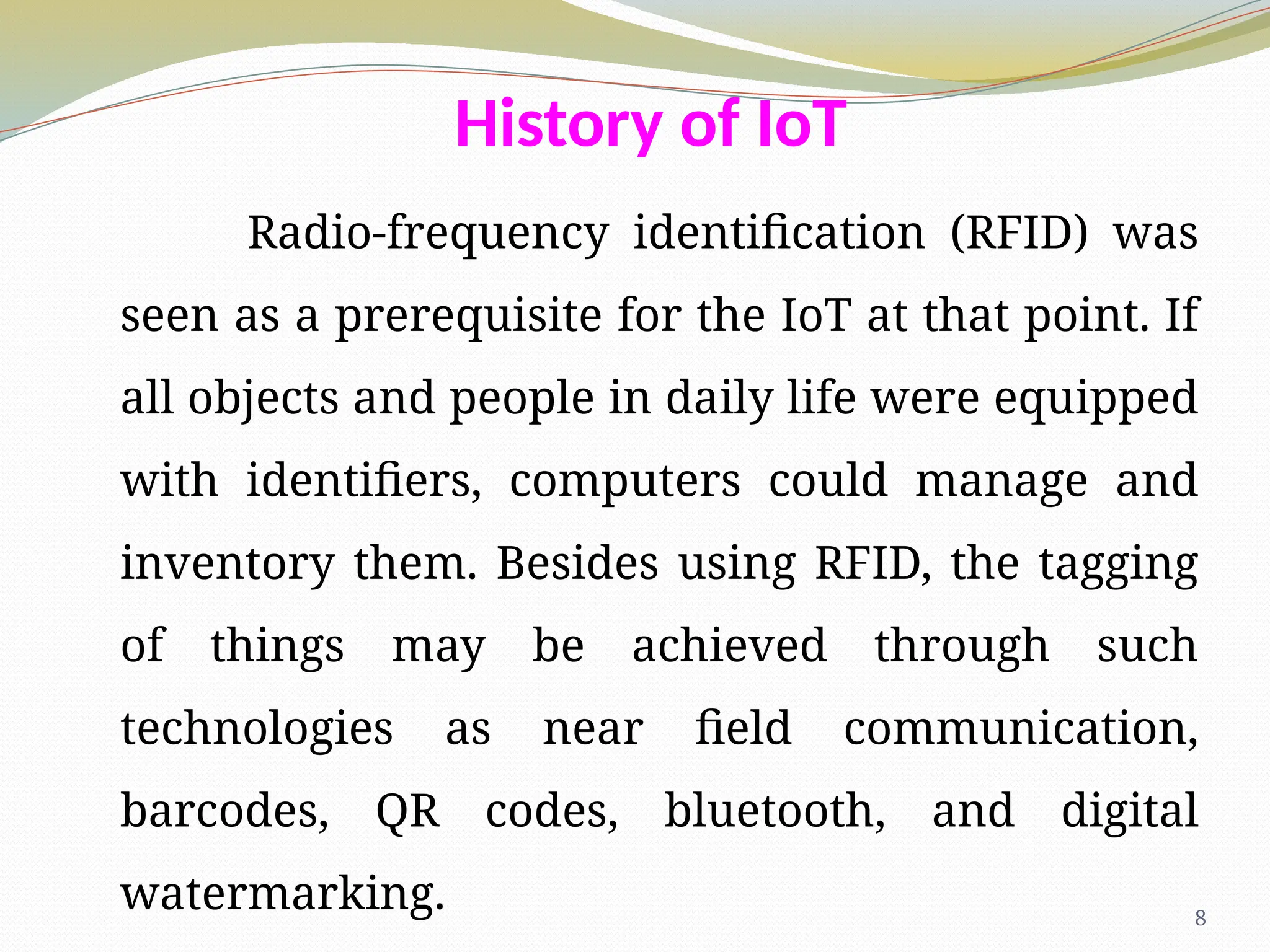 History of IoT

Radio-frequency identification (RFID) was seen as a prerequisite for the IoT at that point. If all objects and people in daily life were equipped with identifiers, computers could manage and inventory them. Besides using RFID, the tagging of things may be achieved through such technologies as near field communication, barcodes, QR codes, bluetooth, and digital watermarking.

8